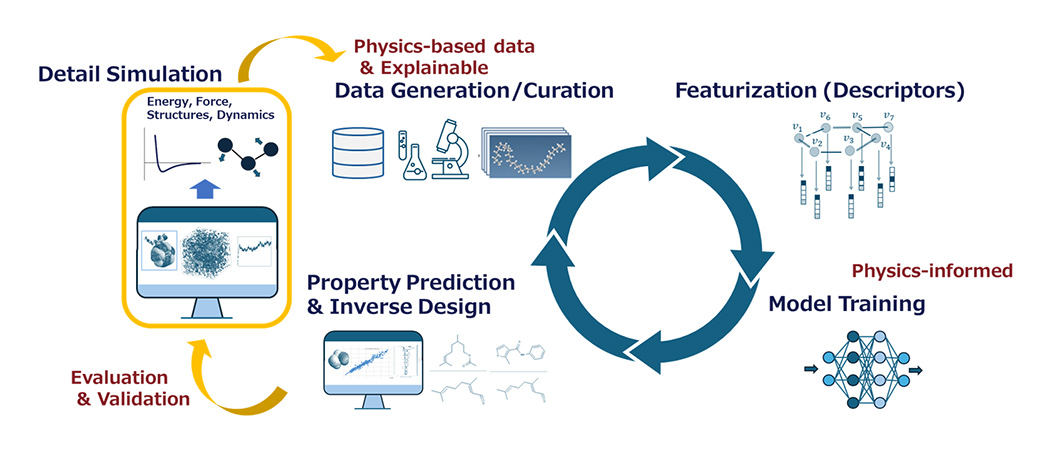 Detail Simulation

Energy, Force, Structures, Dynamics

Physics-based data & Explainable

Data Generation/Curation

Featurization (Descriptors)

$v_1$ $v_6$ $v_5$ $v_7$ $v_2$ $v_3$ $v_4$

Physics-informed

Model Training

Property Prediction & Inverse Design

Evaluation & Validation